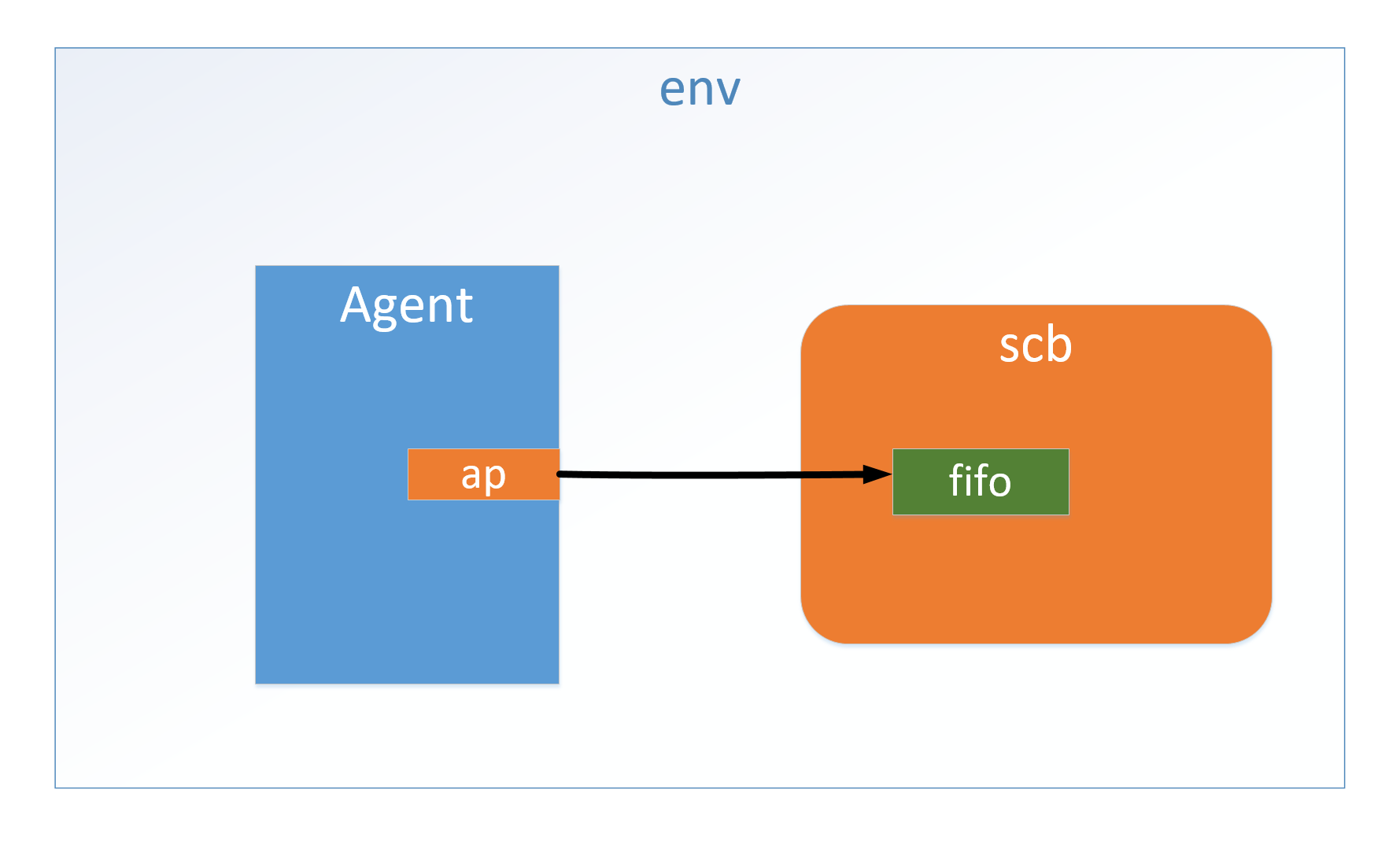 env

Agent

ap

scb

fifo